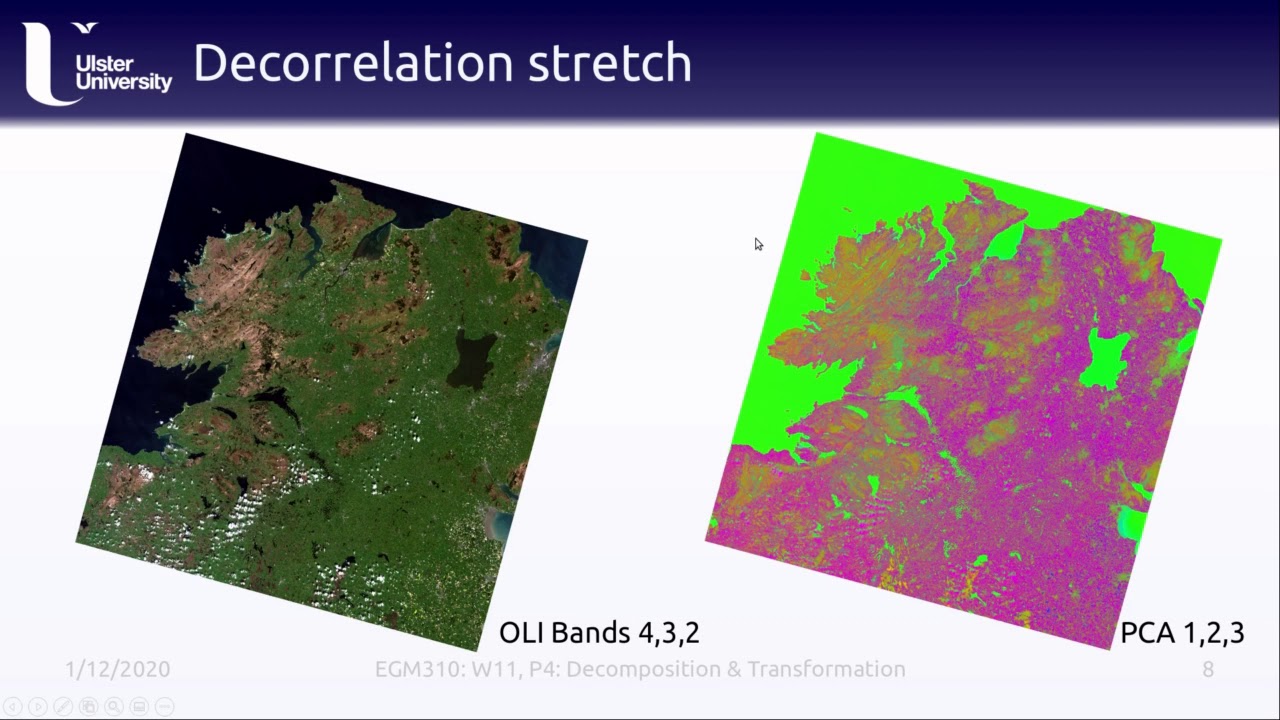 Ulster University

Decorrelation stretch

OLI Bands 4,3,2

PCA 1,2,3

1/12/2020

EGM310: W11, P4: Decomposition & Transformation

8